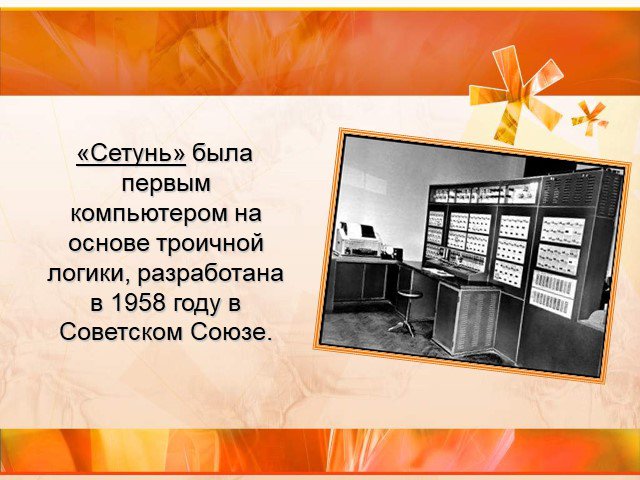 «Сетунь» была первым компьютером на основе троичной логики, разработана в 1958 году в Советском Союзе.